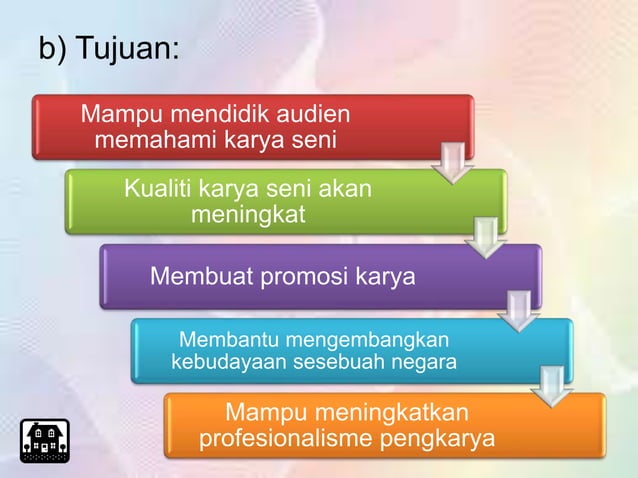 b) Tujuan:

Mampu mendidik audien memahami karya seni

Kualiti karya seni akan meningkat

Membuat promosi karya

Membantu mengembangkan kebudayaan sesebuah negara

Mampu meningkatkan profesionalisme pengkarya